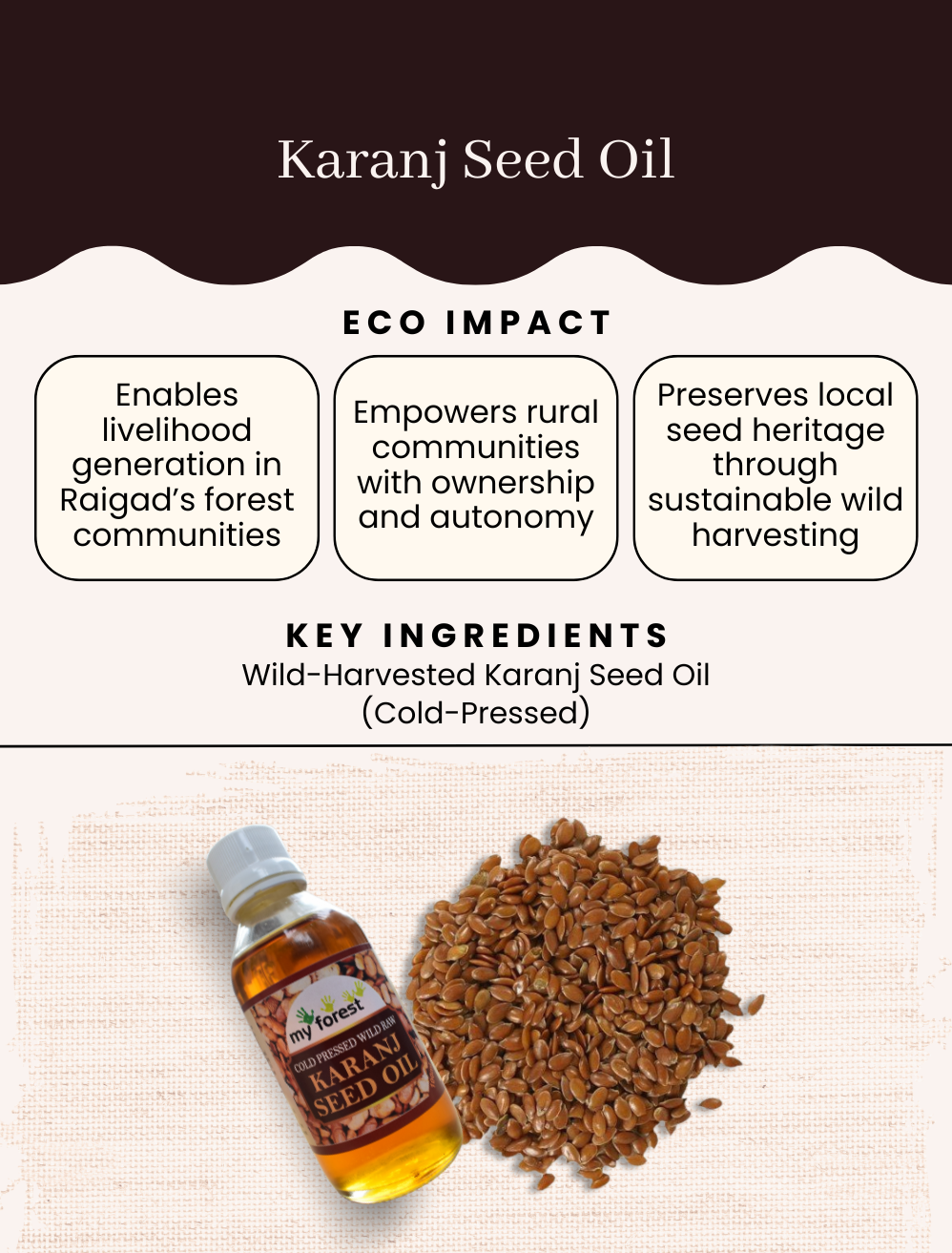 Karanj Seed Oil

ECO IMPACT

Enables livelihood generation in Raigad's forest communities

Empowers rural communities with ownership and autonomy

Preserves local seed heritage through sustainable wild harvesting

KEY INGREDIENTS

Wild-Harvested Karanj Seed Oil (Cold-Pressed)

my forest

COLD PRESSED WILD RAW

KARANJ SEED OIL